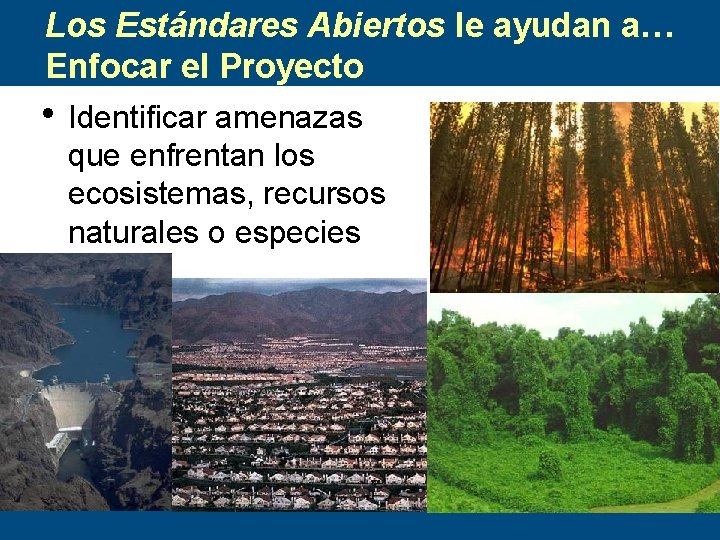 Los Estándares Abiertos le ayudan a… Enfocar el Proyecto

• Identificar amenazas que enfrentan los ecosistemas, recursos naturales o especies